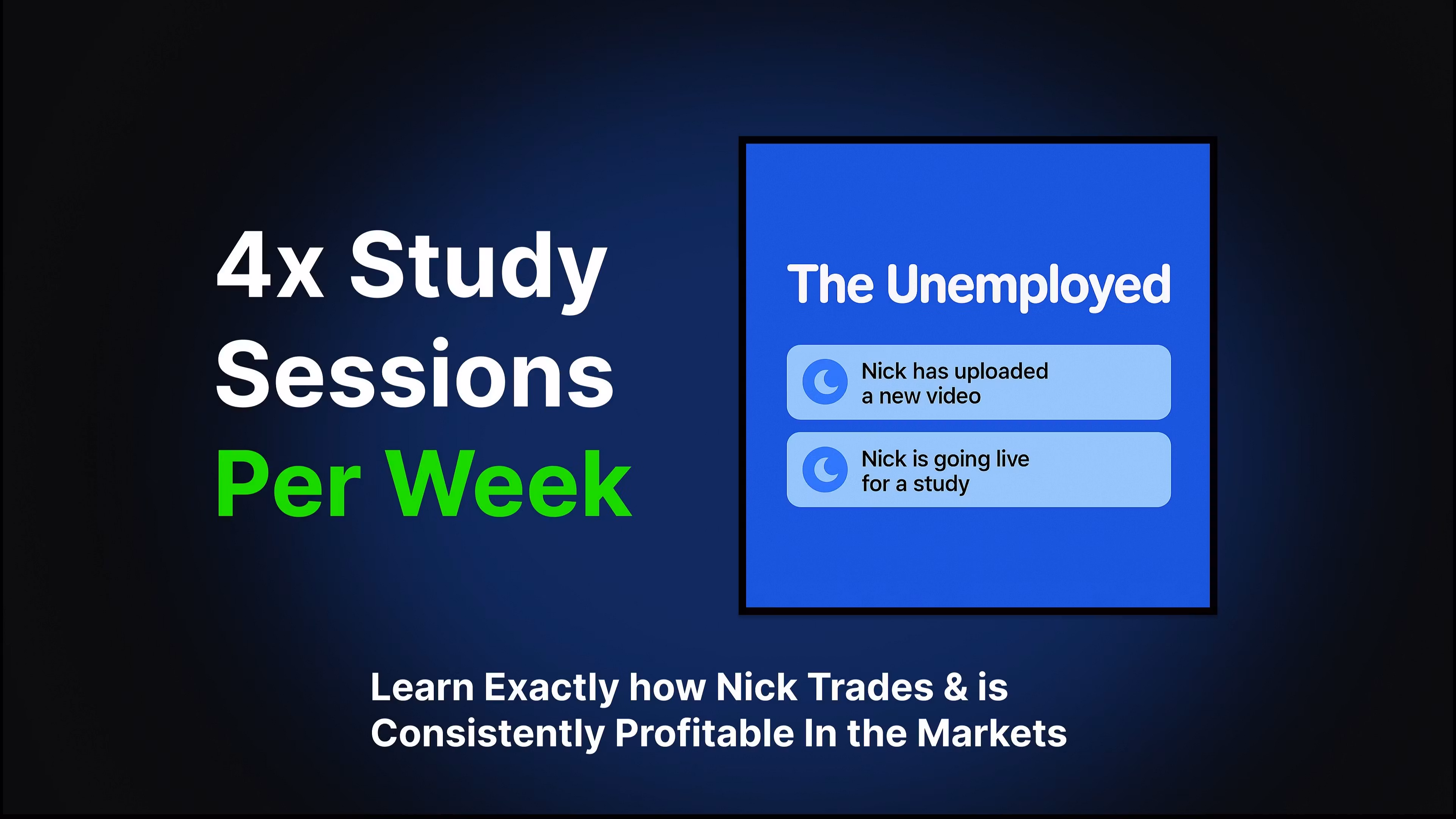 4x Study Sessions Per Week

The Unemployed

Nick has uploaded a new video

Nick is going live for a study

Learn Exactly how Nick Trades & is Consistently Profitable In the Markets